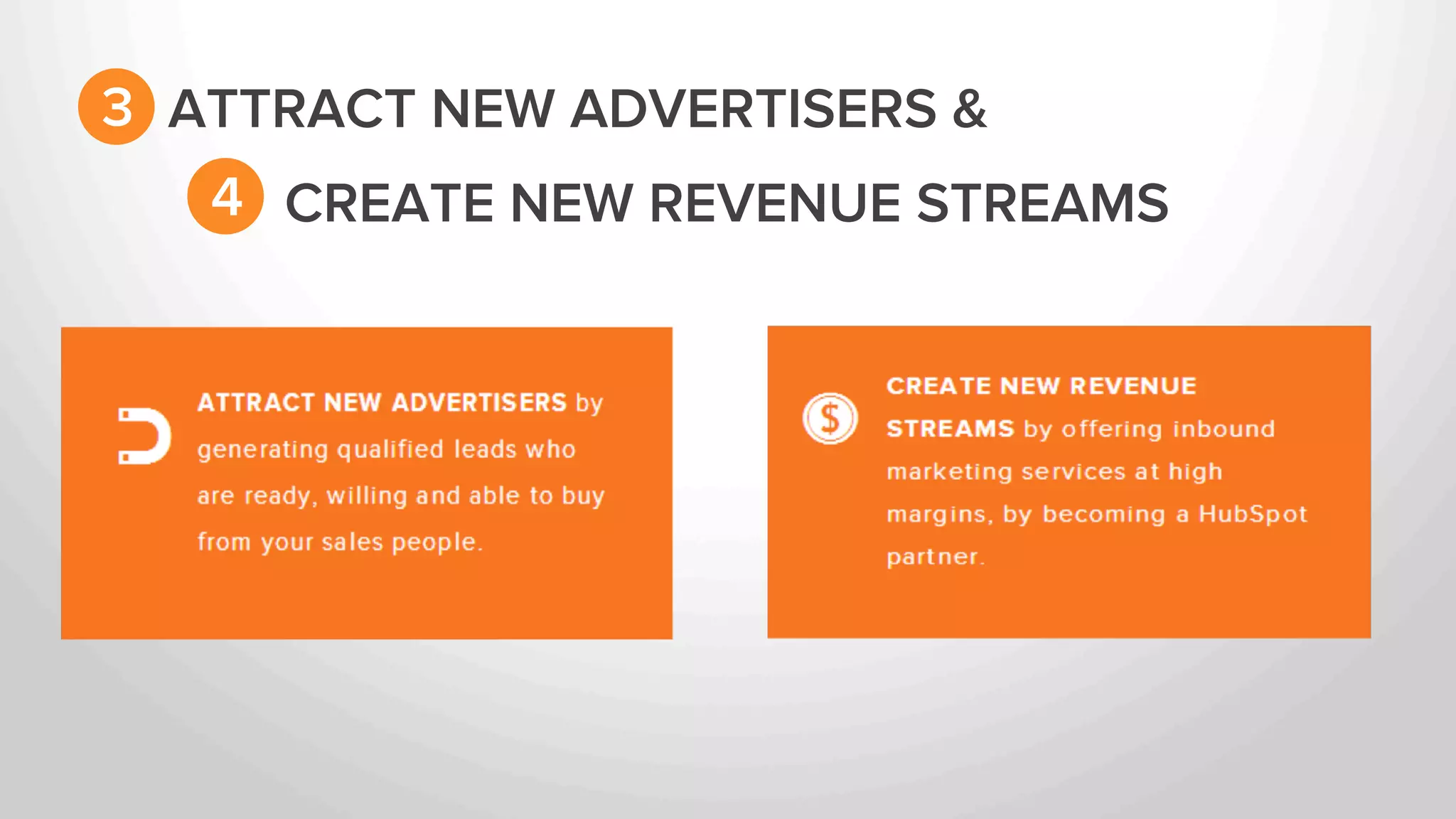 3 ATTRACT NEW ADVERTISERS &

4 CREATE NEW REVENUE STREAMS

ATTRACT NEW ADVERTISERS by generating qualified leads who are ready, willing and able to buy from your sales people.

$

CREATE NEW REVENUE STREAMS by offering inbound marketing services at high margins, by becoming a HubSpot partner.